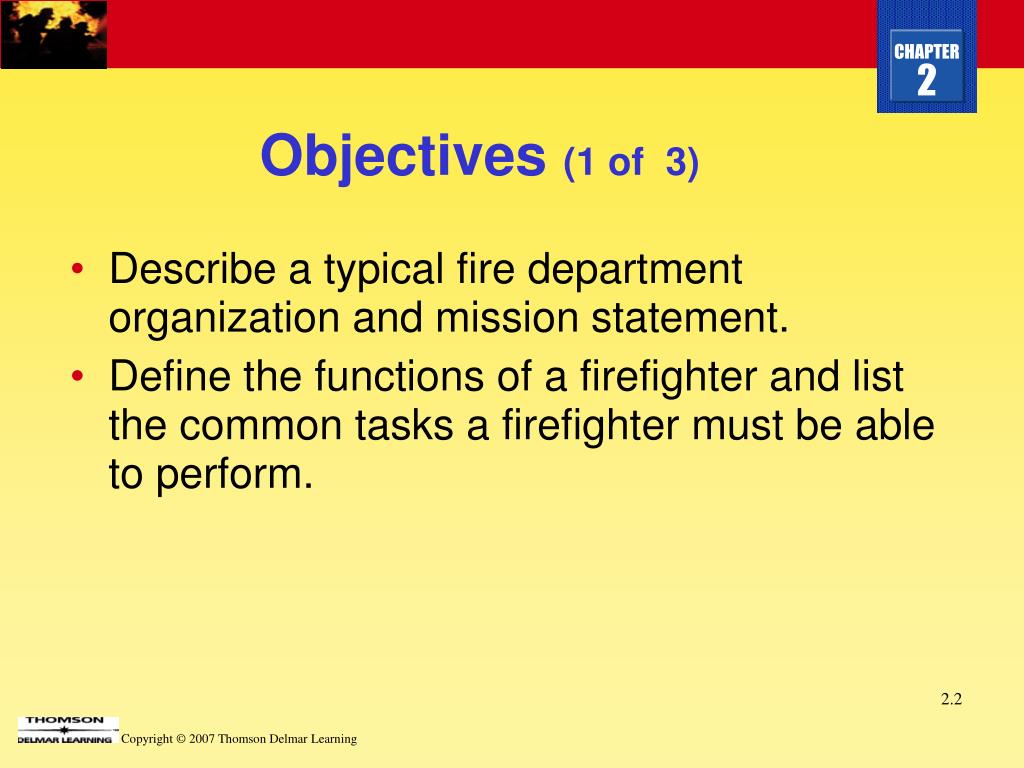 CHAPTER
2

Objectives (1 of 3)

• Describe a typical fire department organization and mission statement.
• Define the functions of a firefighter and list the common tasks a firefighter must be able to perform.

2.2

THOMSON
DELMAR LEARNING

Copyright © 2007 Thomson Delmar Learning